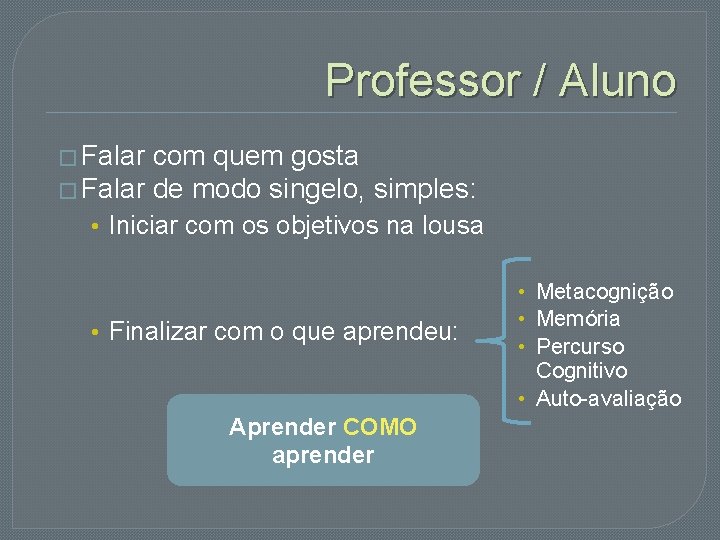 Professor / Aluno

□ Falar com quem gosta
□ Falar de modo singelo, simples:
• Iniciar com os objetivos na lousa

• Finalizar com o que aprendeu:

• Metacognição
• Memória
• Percurso Cognitivo
• Auto-avaliação

Aprender COMO aprender